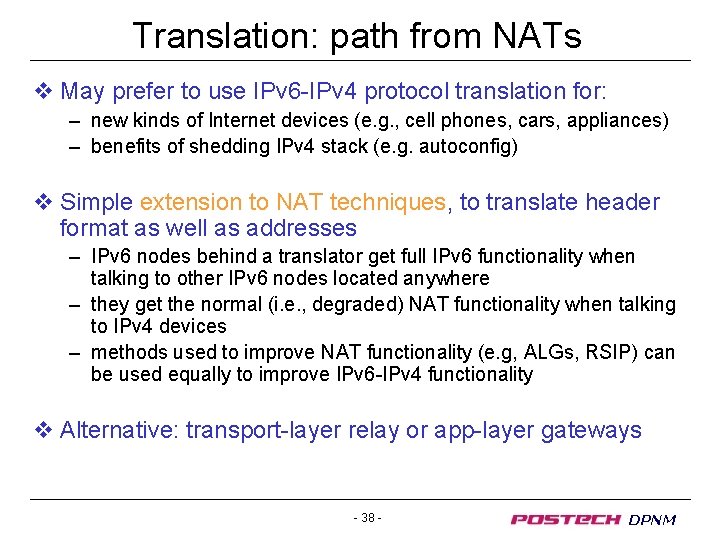 Translation: path from NATs

❖ May prefer to use IPv6-IPv4 protocol translation for:
– new kinds of Internet devices (e.g., cell phones, cars, appliances)
– benefits of shedding IPv4 stack (e.g. autoconfig)

❖ Simple extension to NAT techniques, to translate header format as well as addresses
– IPv6 nodes behind a translator get full IPv6 functionality when talking to other IPv6 nodes located anywhere
– they get the normal (i.e., degraded) NAT functionality when talking to IPv4 devices
– methods used to improve NAT functionality (e.g, ALGs, RSIP) can be used equally to improve IPv6-IPv4 functionality

❖ Alternative: transport-layer relay or app-layer gateways

- 38 -

POSTECH DPNM